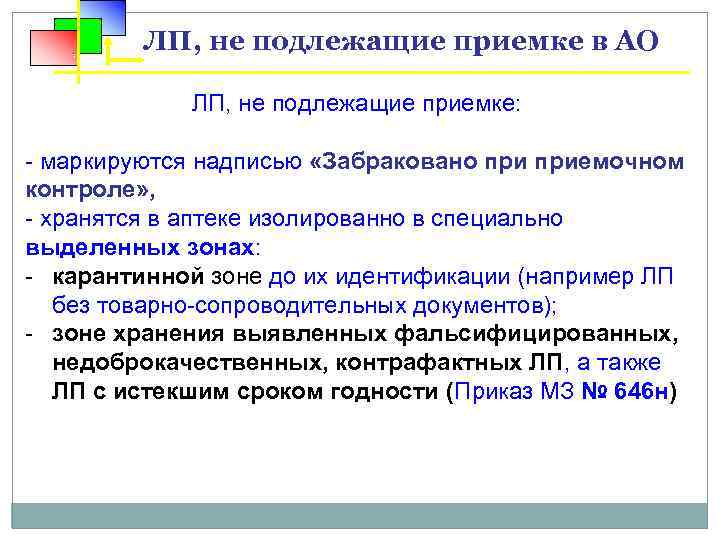 ЛП, не подлежащие приемке в АО

ЛП, не подлежащие приемке:

- маркируются надписью «Забраковано при приемочном контроле»,
- хранятся в аптеке изолированно в специально выделенных зонах:
- карантинной зоне до их идентификации (например ЛП без товарно-сопроводительных документов);
- зоне хранения выявленных фальсифицированных, недоброкачественных, контрафактных ЛП, а также ЛП с истекшим сроком годности (Приказ МЗ № 646н)